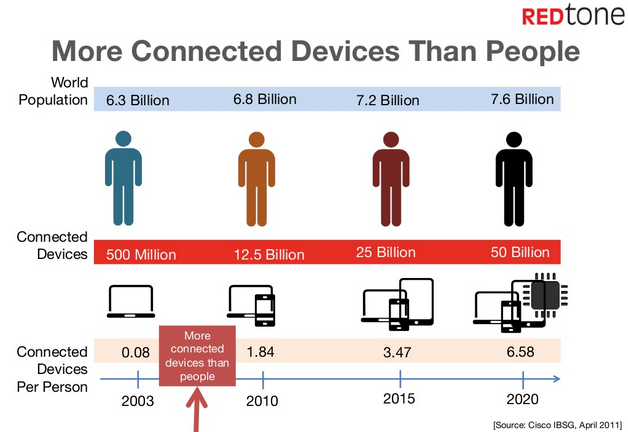 REDtone

More Connected Devices Than People

World Population 6.3 Billion 6.8 Billion 7.2 Billion 7.6 Billion

Connected Devices 500 Million 12.5 Billion 25 Billion 50 Billion

Connected Devices Per Person 0.08 1.84 3.47 6.58

More connected devices than people

2003 2010 2015 2020

[Source: Cisco IBSG, April 2011]